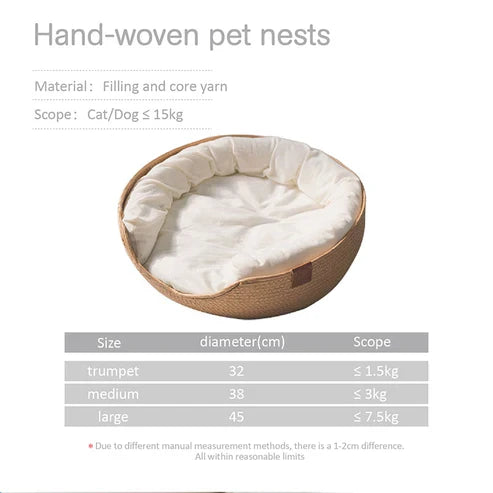 Hand-woven pet nests

Material： Filling and core yarn

Scope： Cat/Dog ≤ 15kg

| Size | diameter(cm) | Scope |
|---|---|---|
| trumpet | 32 | ≤ 1.5kg |
| medium | 38 | ≤ 3kg |
| large | 45 | ≤ 7.5kg |

* Due to different manual measurement methods, there is a 1-2cm difference. All within reasonable limits